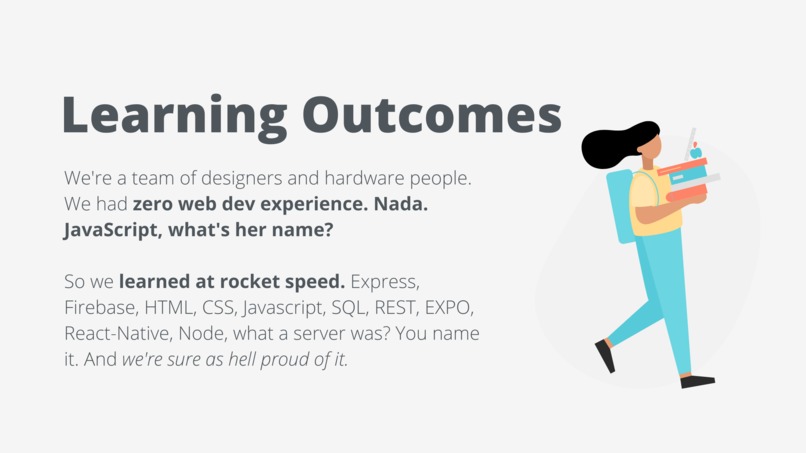 Learning Outcomes

We're a team of designers and hardware people. We had zero web dev experience. Nada. JavaScript, what's her name?

So we learned at rocket speed. Express, Firebase, HTML, CSS, Javascript, SQL, REST, EXPO, React-Native, Node, what a server was? You name it. And we're sure as hell proud of it.